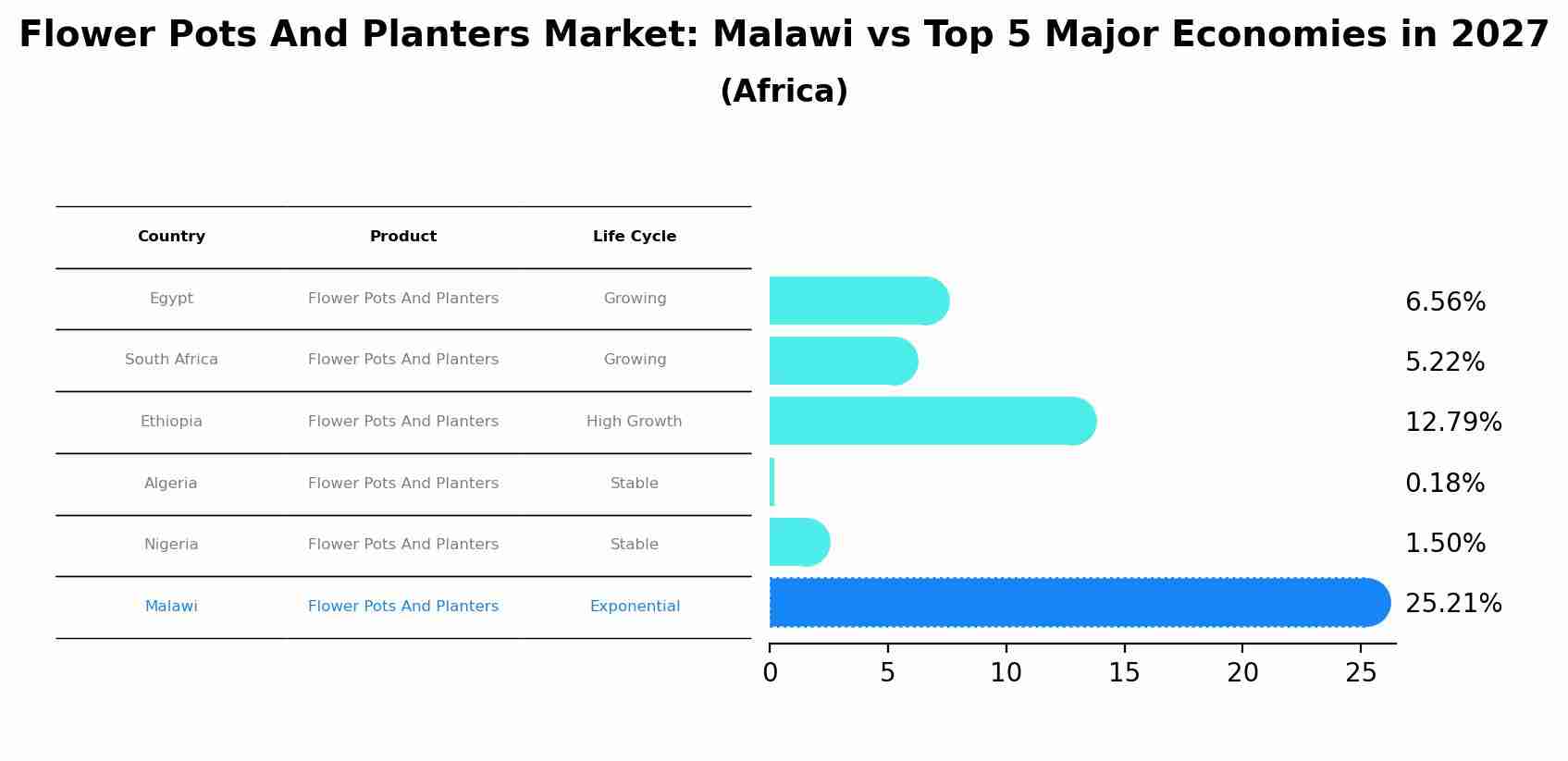 Flower Pots And Planters Market: Malawi vs Top 5 Major Economies in 2027
(Africa)

| Country | Product | Life Cycle |
|---|---|---|
| Egypt | Flower Pots And Planters | Growing |
| South Africa | Flower Pots And Planters | Growing |
| Ethiopia | Flower Pots And Planters | High Growth |
| Algeria | Flower Pots And Planters | Stable |
| Nigeria | Flower Pots And Planters | Stable |
| Malawi | Flower Pots And Planters | Exponential |

6.56%
5.22%
12.79%
0.18%
1.50%
25.21%

0 5 10 15 20 25